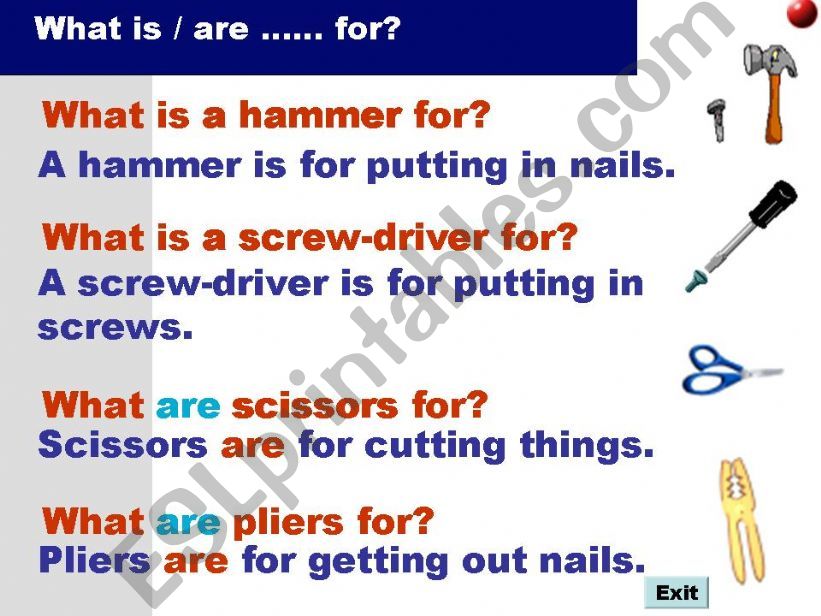 What is / are ...... for?

What is a hammer for?
A hammer is for putting in nails.

What is a screw-driver for?
A screw-driver is for putting in screws.

What are scissors for?
Scissors are for cutting things.

What are pliers for?
Pliers are for getting out nails.

Exit

ESLprintables.com